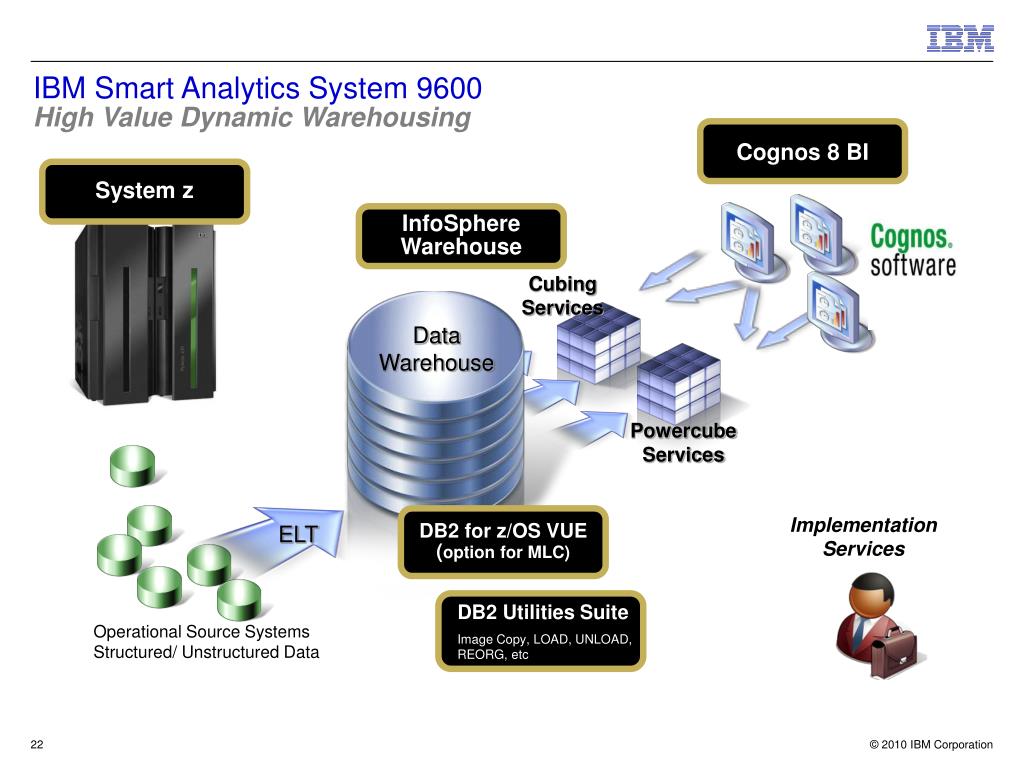 IBM

IBM Smart Analytics System 9600
High Value Dynamic Warehousing

Cognos 8 BI

System z

InfoSphere Warehouse

Cognos. software

Cubing Services

Data Warehouse

Powercube Services

ELT

DB2 for z/OS VUE (option for MLC)

Implementation Services

DB2 Utilities Suite
Image Copy, LOAD, UNLOAD, REORG, etc

Operational Source Systems
Structured/ Unstructured Data

22

© 2010 IBM Corporation